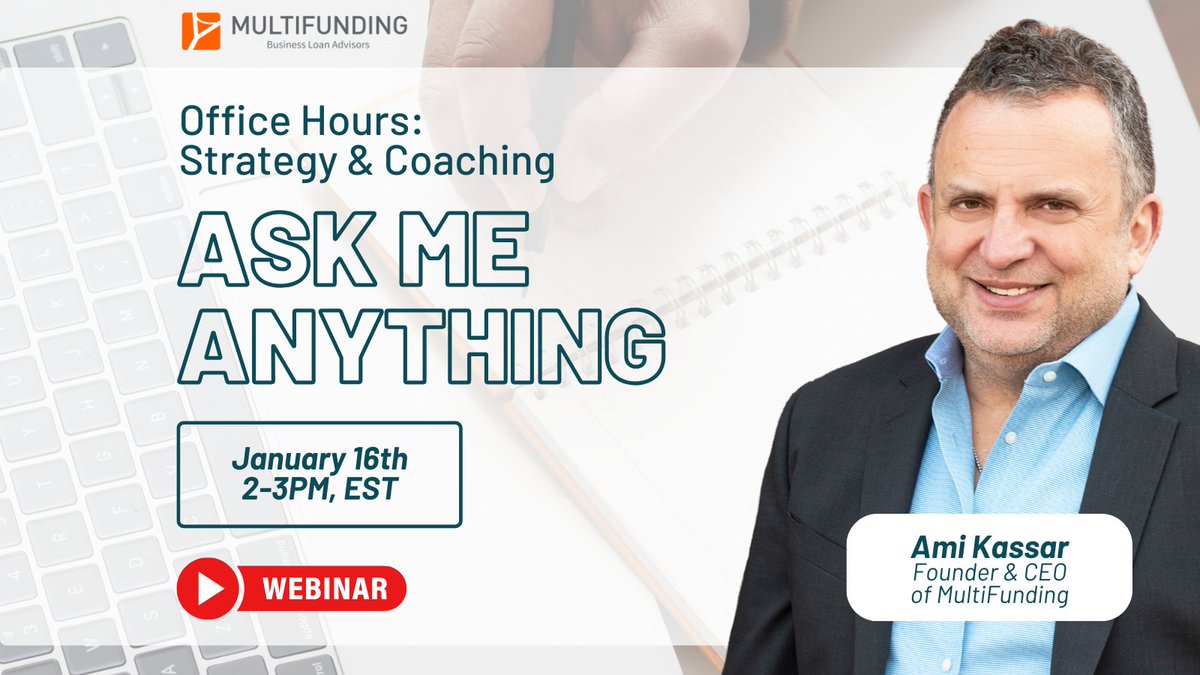 MULTIFUNDING
Business Loan Advisors

Office Hours:
Strategy & Coaching

ASK ME ANYTHING

January 16th
2-3PM, EST

WEBINAR

Ami Kassar
Founder & CEO of MultiFunding